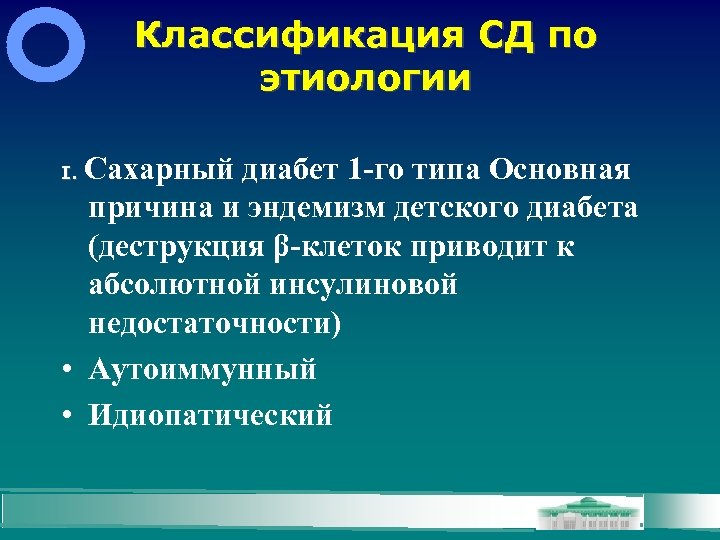 Классификация СД по этиологии

I. Сахарный диабет 1-го типа Основная причина и эндемизм детского диабета (деструкция β-клеток приводит к абсолютной инсулиновой недостаточности)

• Аутоиммунный

• Идиопатический